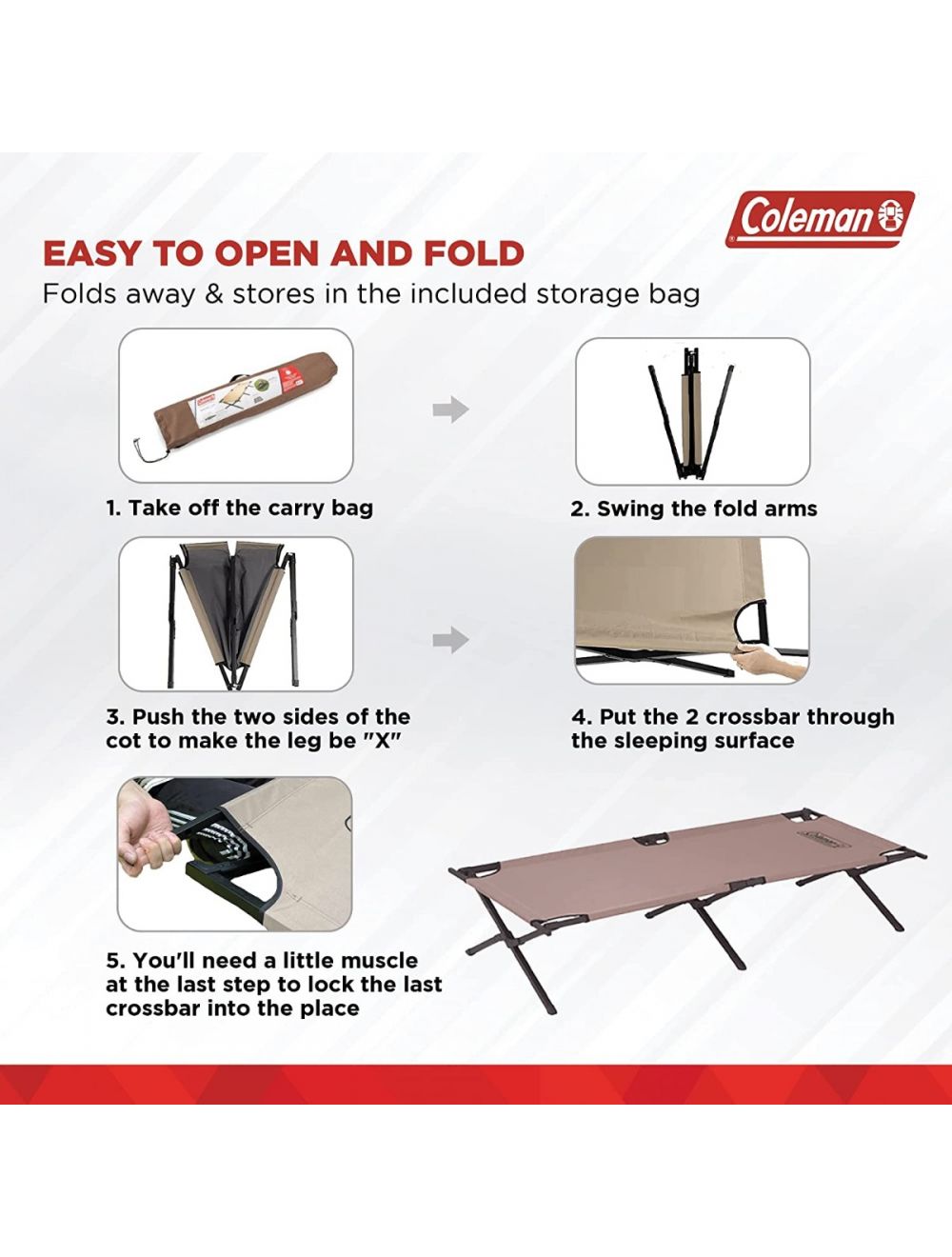 Coleman

EASY TO OPEN AND FOLD

Folds away & stores in the included storage bag

1. Take off the carry bag

2. Swing the fold arms

3. Push the two sides of the cot to make the leg be "X"

4. Put the 2 crossbar through the sleeping surface

5. You'll need a little muscle at the last step to lock the last crossbar into the place